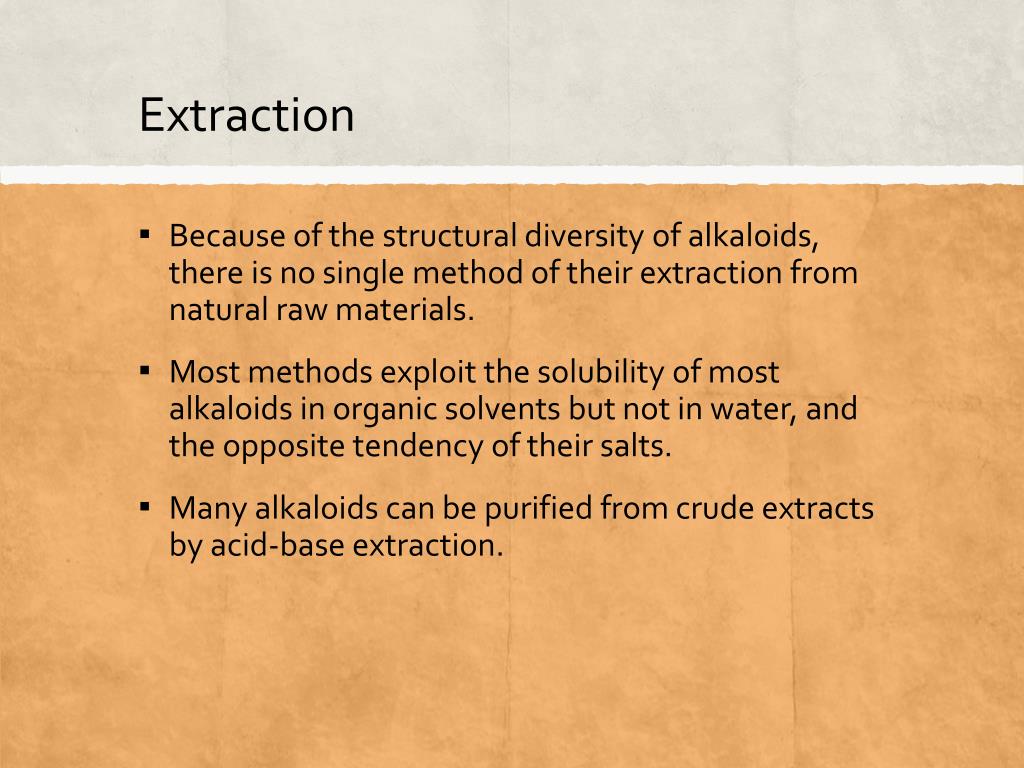 Extraction

▪ Because of the structural diversity of alkaloids, there is no single method of their extraction from natural raw materials.

▪ Most methods exploit the solubility of most alkaloids in organic solvents but not in water, and the opposite tendency of their salts.

▪ Many alkaloids can be purified from crude extracts by acid-base extraction.